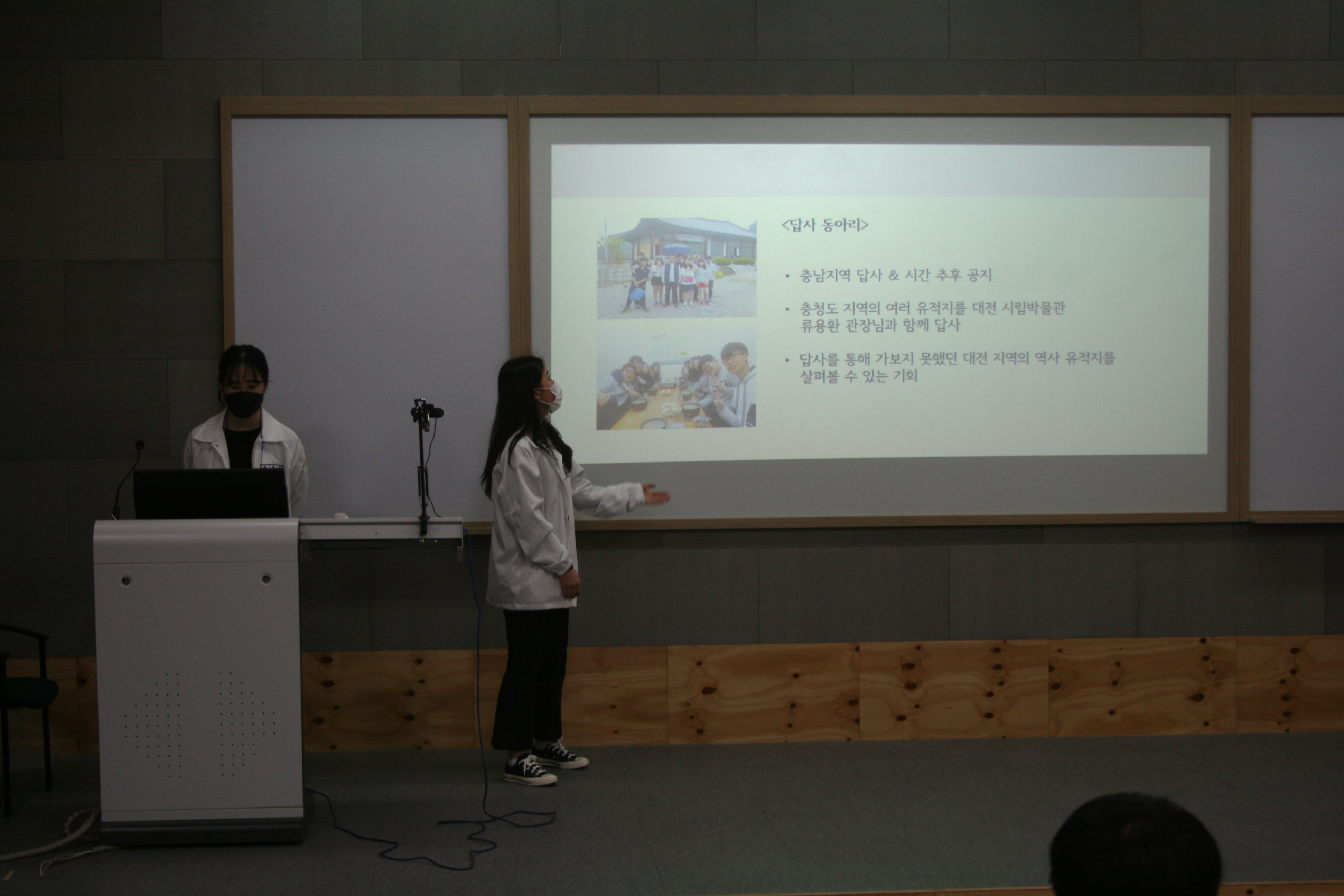 <답사 동아리>

• 충남지역 답사 & 시간 추후 공지

• 충청도 지역의 여러 유적지를 대전 시립박물관 류용환 관장님과 함께 답사

• 답사를 통해 가보지 못했던 대전 지역의 역사 유적지를 살펴볼 수 있는 기회